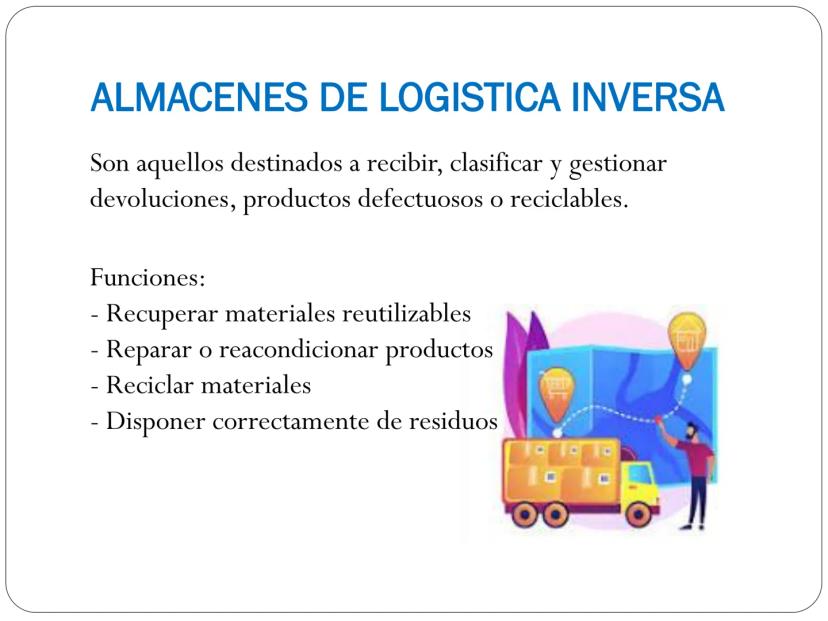 ALMACENES DE LOGISTICA INVERSA

Son aquellos destinados a recibir, clasificar y gestionar devoluciones, productos defectuosos o reciclables.

Funciones:
- Recuperar materiales reutilizables
- Reparar o reacondicionar productos
- Reciclar materiales
- Disponer correctamente de residuos